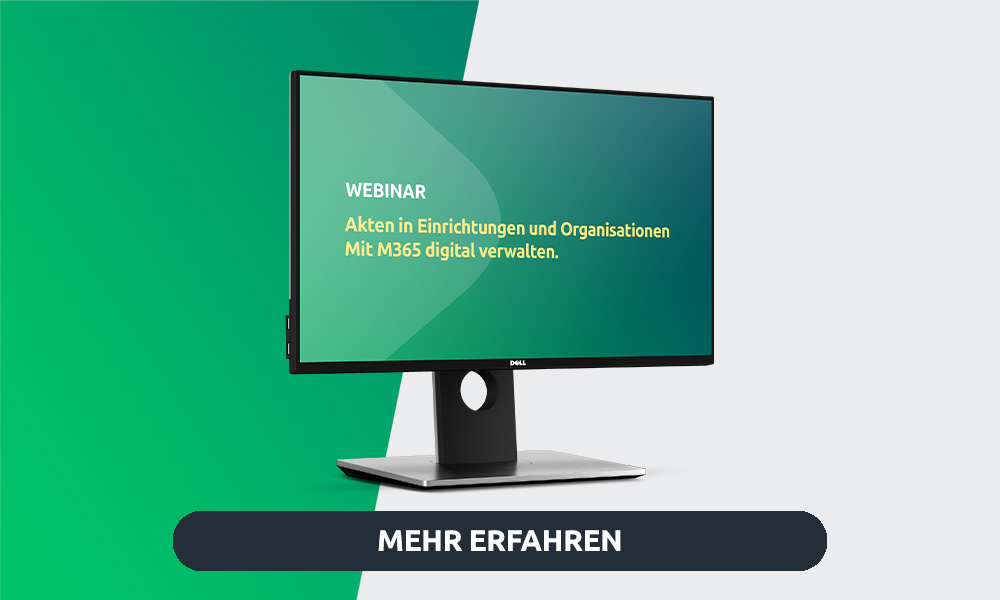 WEBINAR

Akten in Einrichtungen und Organisationen
Mit M365 digital verwalten.

DELL

MEHR ERFAHREN